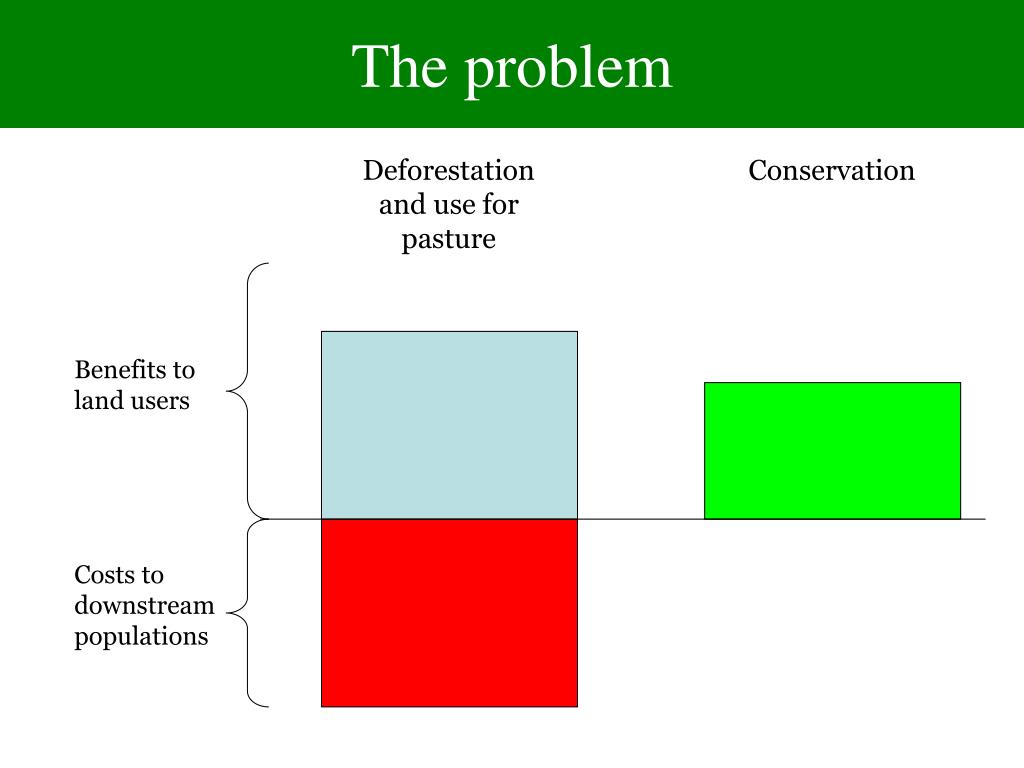 The problem

Deforestation and use for pasture

Conservation

Benefits to land users

Costs to downstream populations